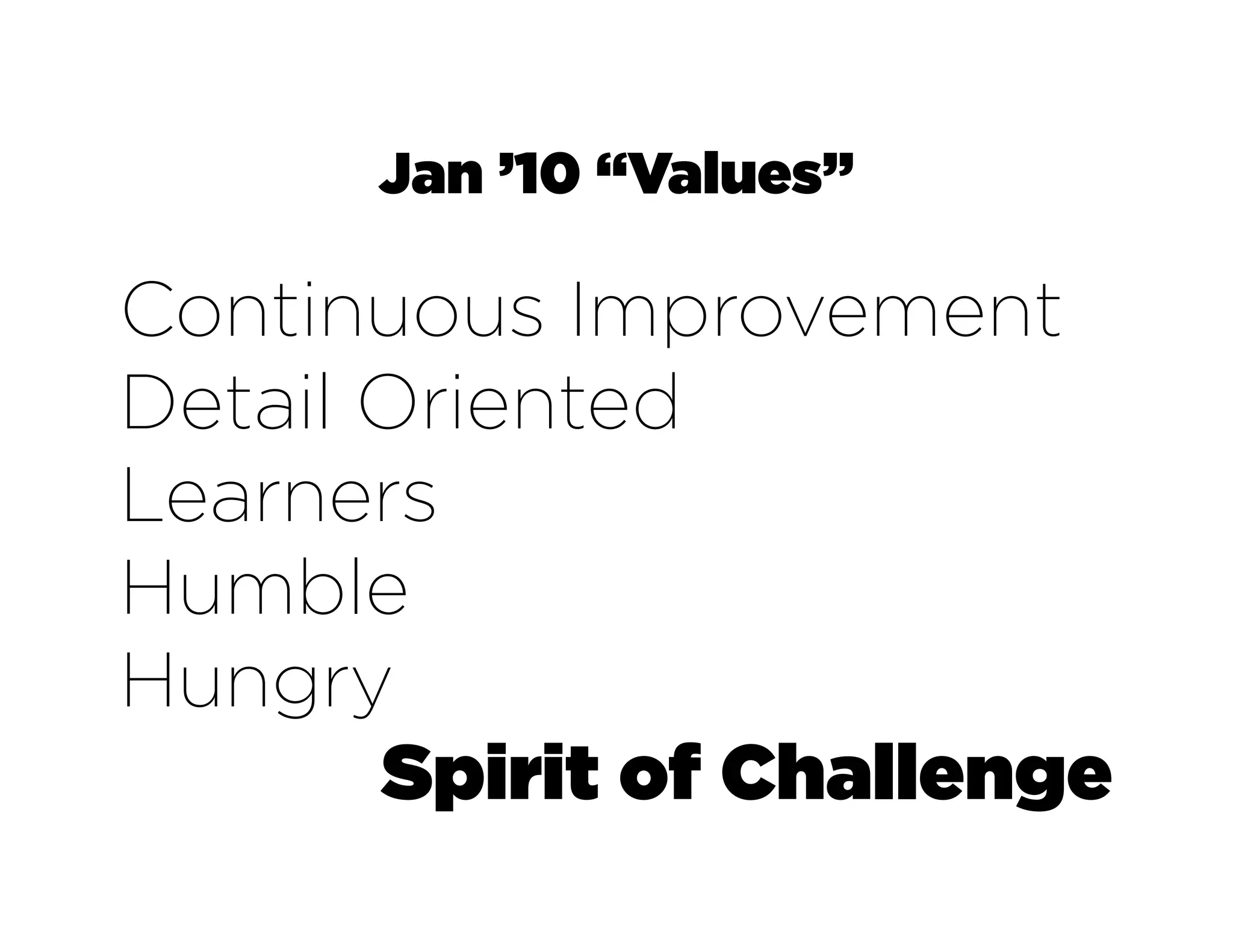 Jan ’10 “Values”

Continuous Improvement
Detail Oriented
Learners
Humble
Hungry
Spirit of Challenge